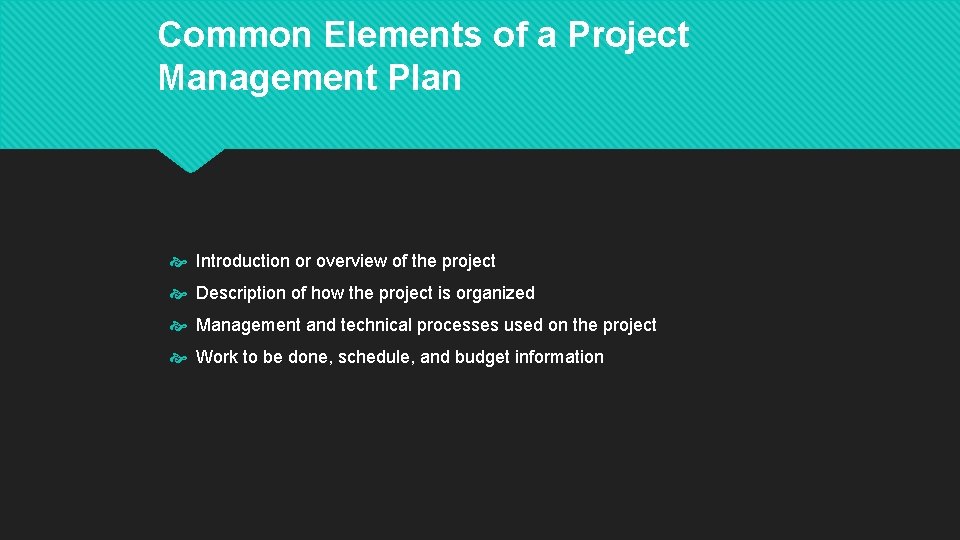 Common Elements of a Project Management Plan

Introduction or overview of the project

Description of how the project is organized

Management and technical processes used on the project

Work to be done, schedule, and budget information